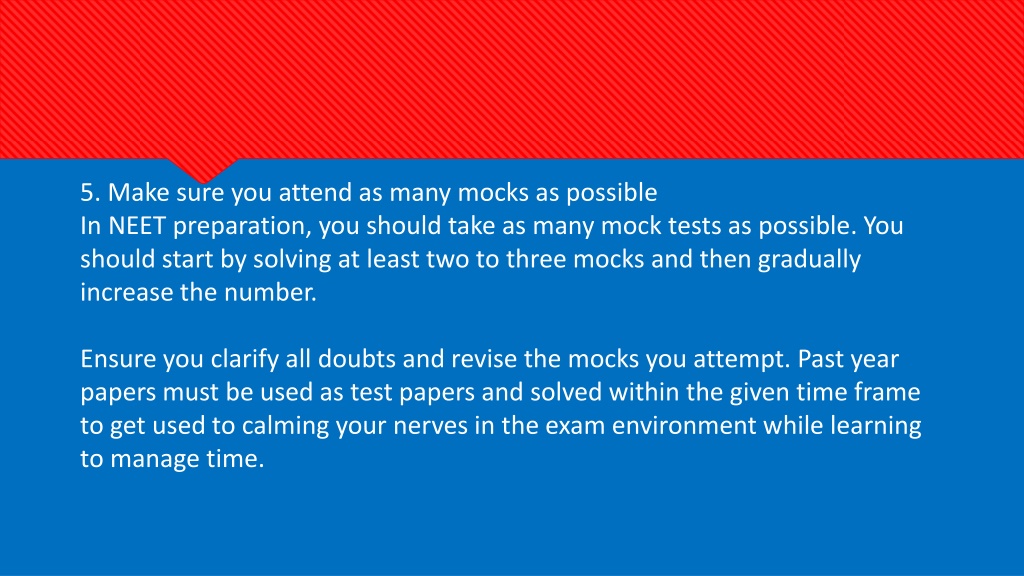 5. Make sure you attend as many mocks as possible
In NEET preparation, you should take as many mock tests as possible. You should start by solving at least two to three mocks and then gradually increase the number.

Ensure you clarify all doubts and revise the mocks you attempt. Past year papers must be used as test papers and solved within the given time frame to get used to calming your nerves in the exam environment while learning to manage time.